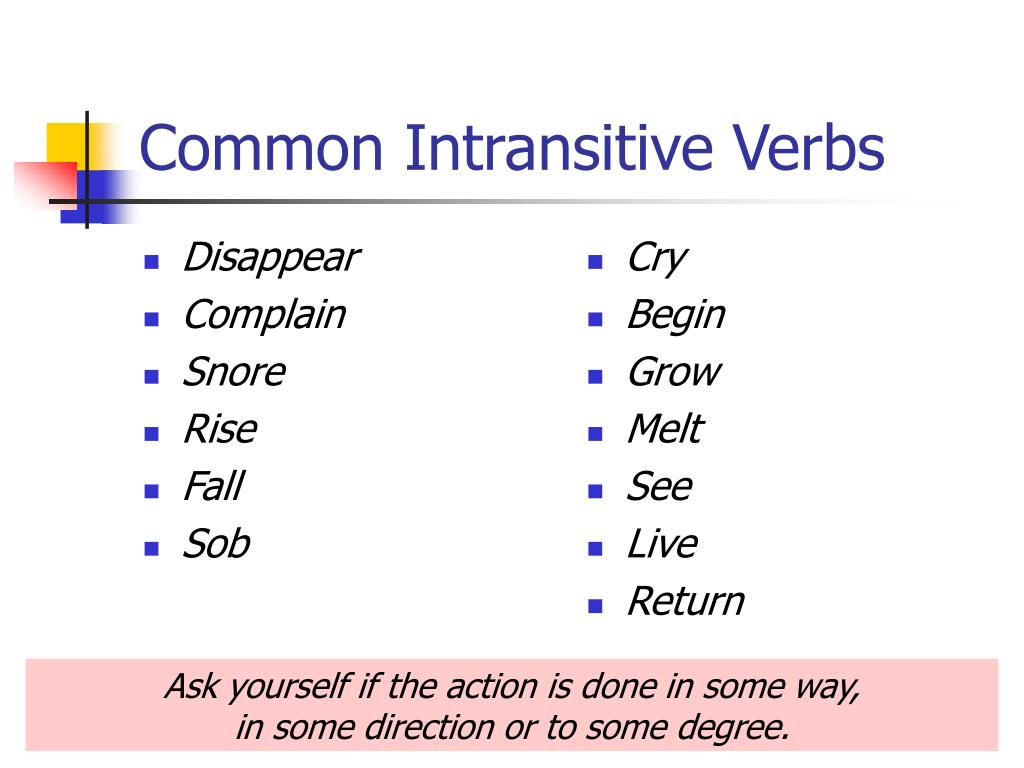 Common Intransitive Verbs

- Disappear
- Complain
- Snore
- Rise
- Fall
- Sob

- Cry
- Begin
- Grow
- Melt
- See
- Live
- Return

Ask yourself if the action is done in some way, in some direction or to some degree.